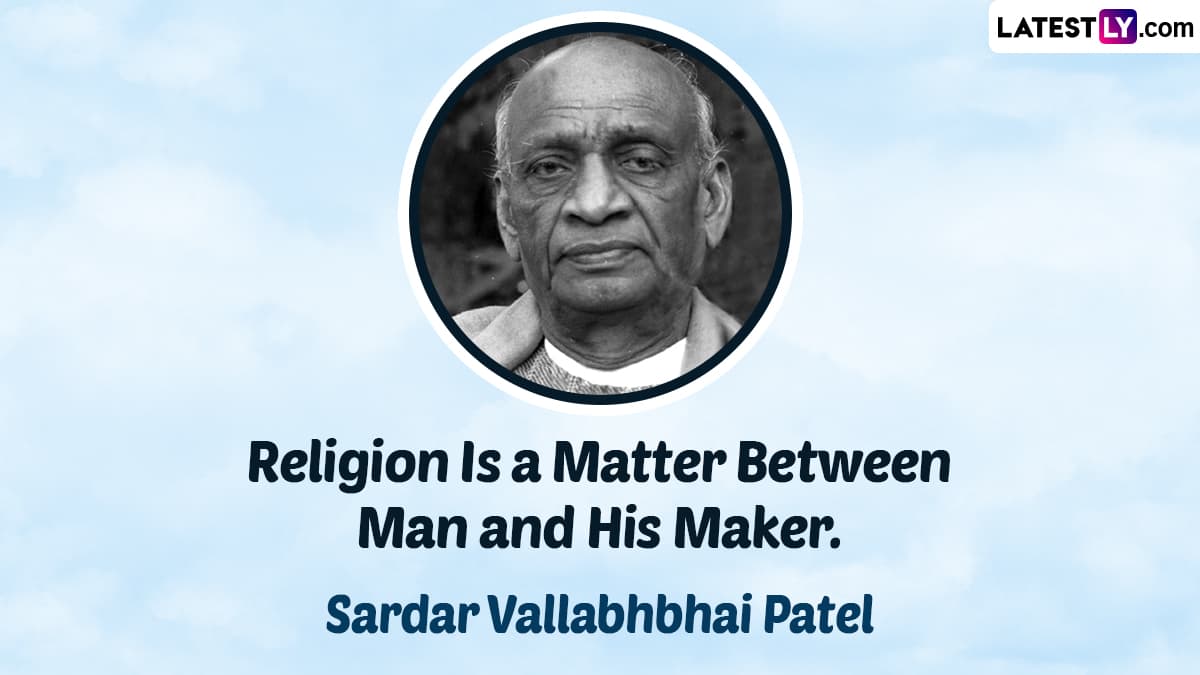 LATESTLY.com

Religion Is a Matter Between Man and His Maker.

Sardar Vallabhbhai Patel